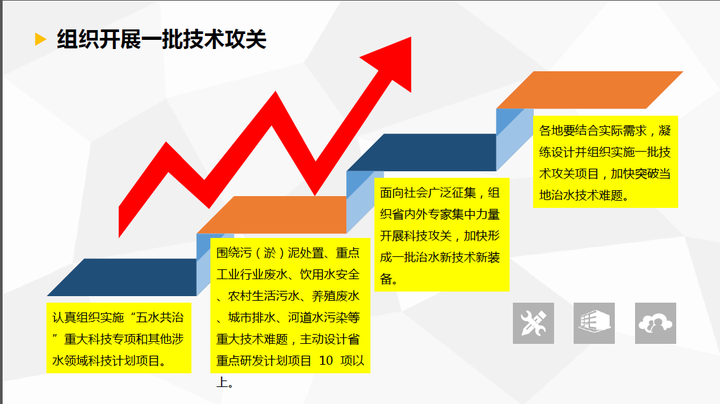 组织开展一批技术攻关

认真组织实施“五水共治”重大科技专项和其他涉水领域科技计划项目。

围绕污（淤）泥处置、重点工业行业废水、饮用水安全、农村生活污水、养殖废水、城市排水、河道水污染等重大技术难题，主动设计省重点研发计划项目 10 项以上。

面向社会广泛征集，组织省内外专家集中力量开展科技攻关，加快形成一批治水新技术新装备。

各地要结合实际需求，凝练设计并组织实施一批技术攻关项目，加快突破当地治水技术难题。